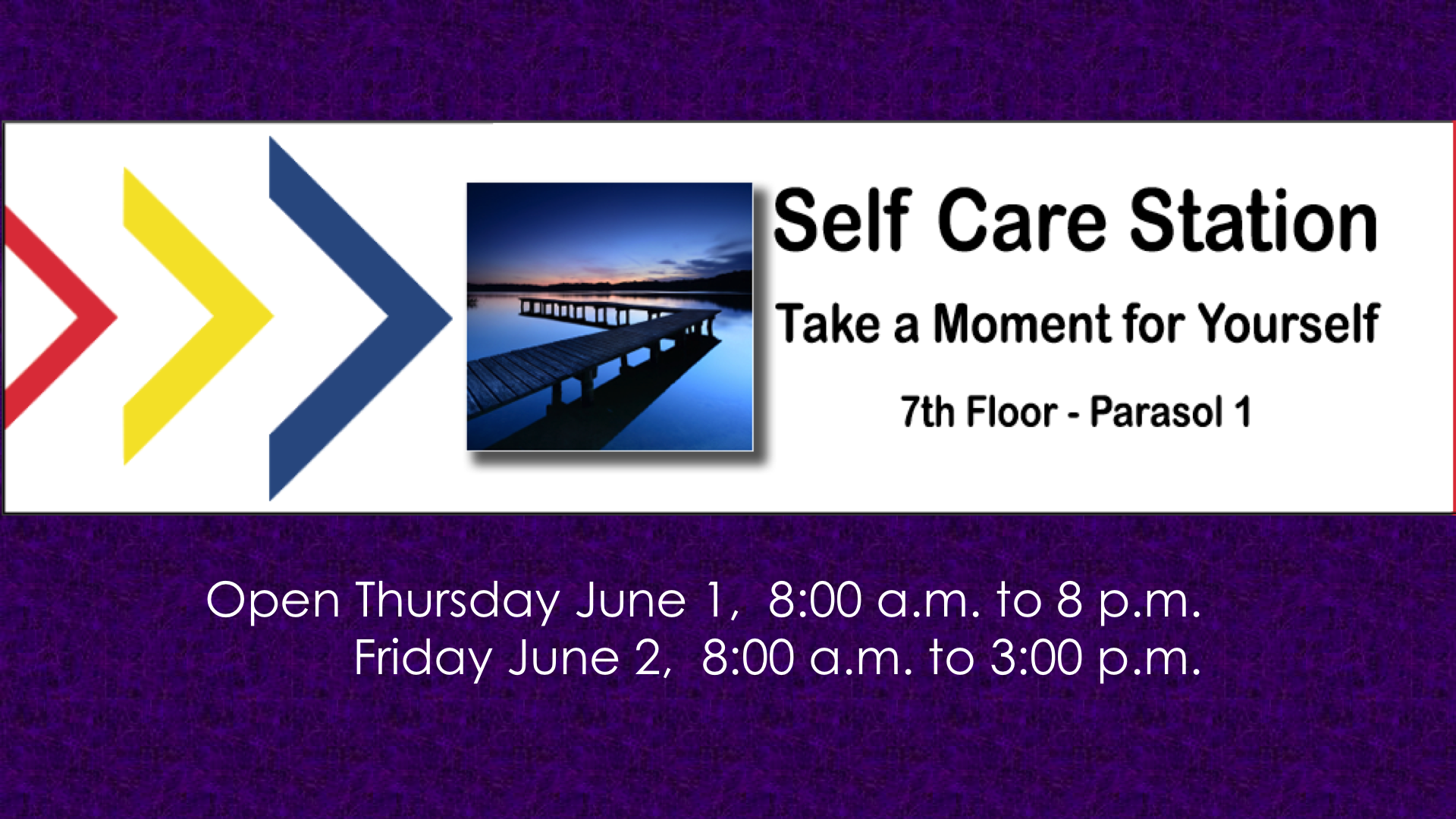 Self Care Station

Take a Moment for Yourself

7th Floor - Parasol 1

Open Thursday June 1, 8:00 a.m. to 8 p.m.
Friday June 2, 8:00 a.m. to 3:00 p.m.